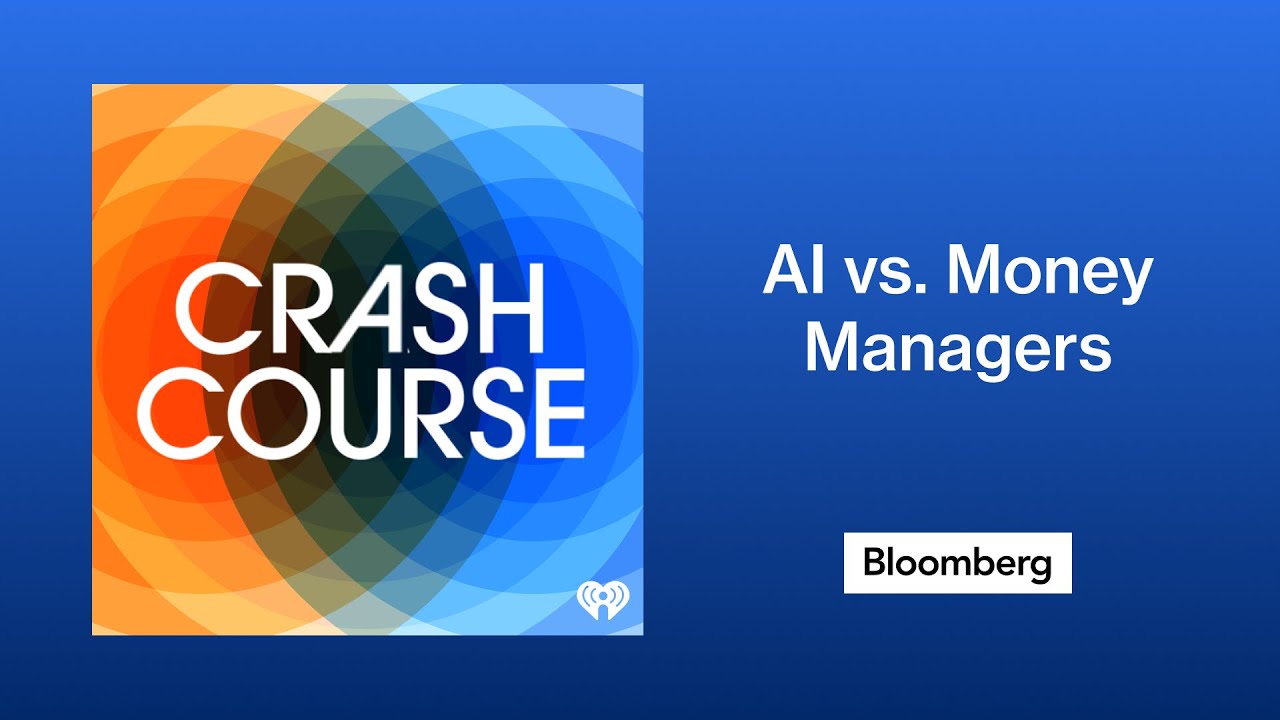 CRASH COURSE

AI vs. Money Managers

Bloomberg